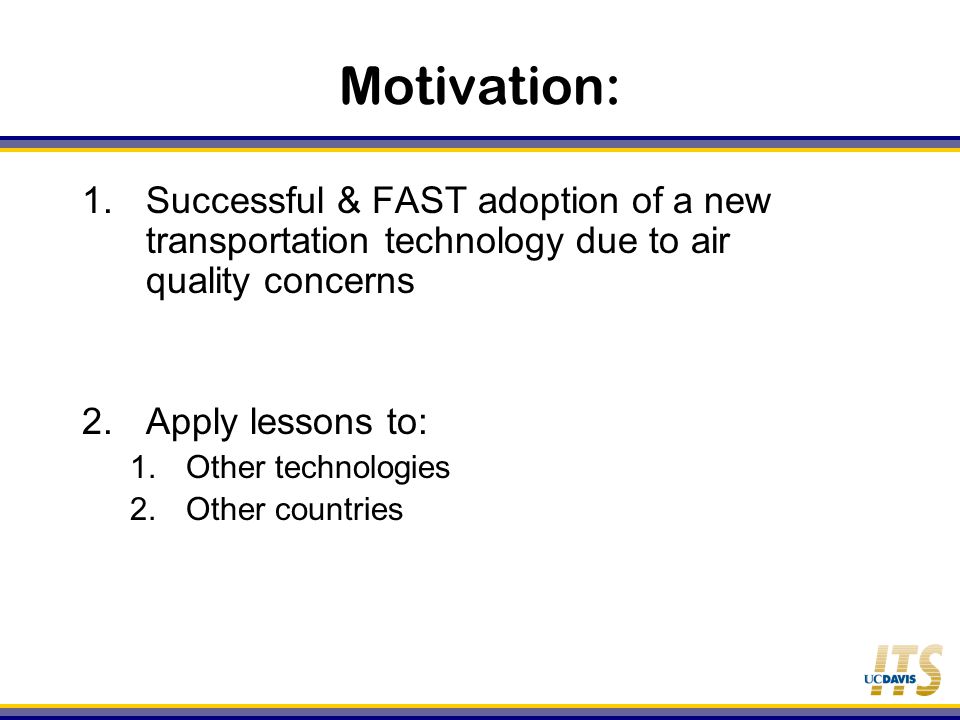 Motivation:

1. Successful & FAST adoption of a new transportation technology due to air quality concerns

2. Apply lessons to:
 1. Other technologies
 2. Other countries

ITS
UCDAVIS